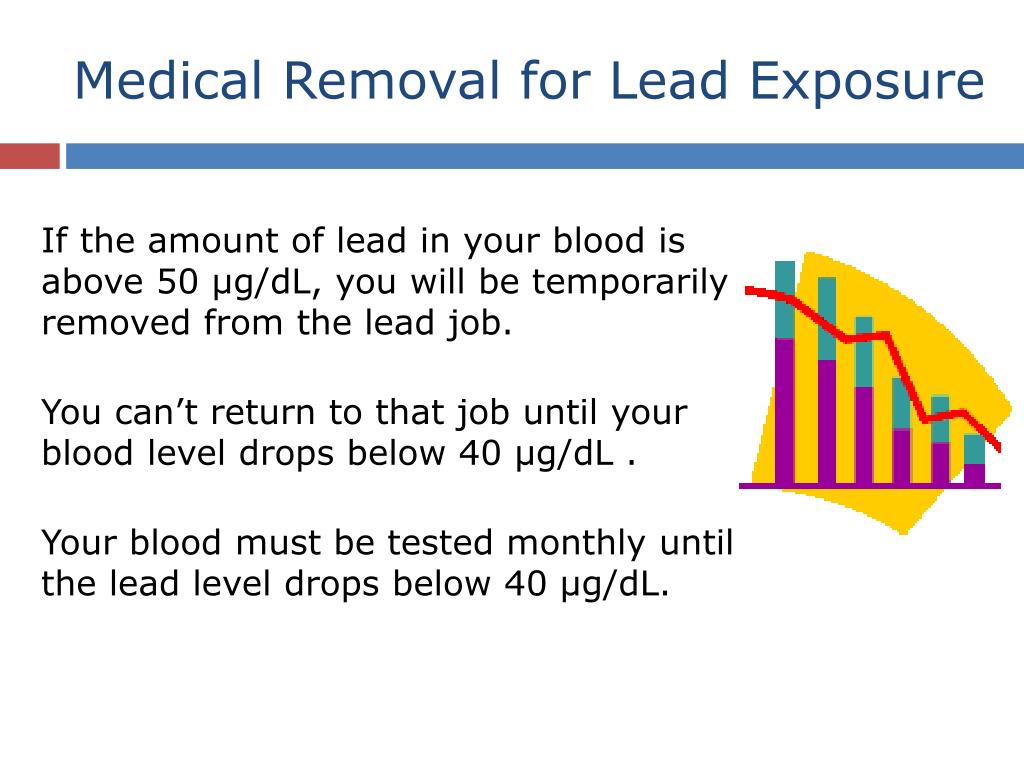 Medical Removal for Lead Exposure

If the amount of lead in your blood is above 50 µg/dL, you will be temporarily removed from the lead job.

You can’t return to that job until your blood level drops below 40 µg/dL .

Your blood must be tested monthly until the lead level drops below 40 µg/dL.